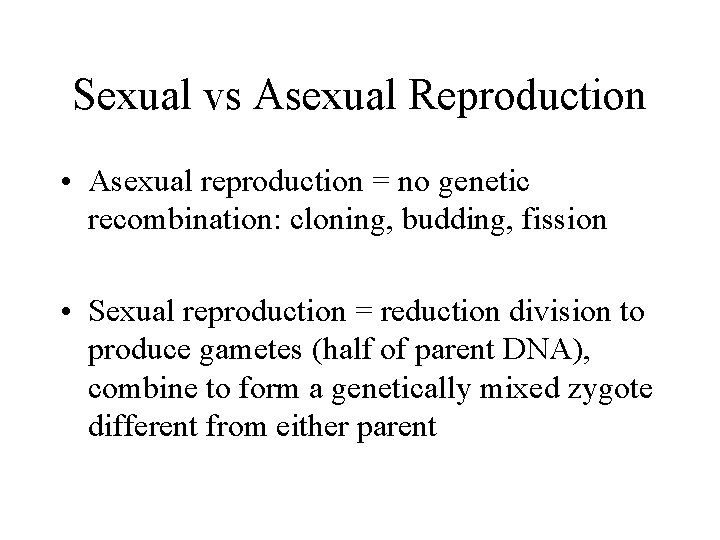 Sexual vs Asexual Reproduction

• Asexual reproduction = no genetic recombination: cloning, budding, fission

• Sexual reproduction = reduction division to produce gametes (half of parent DNA), combine to form a genetically mixed zygote different from either parent